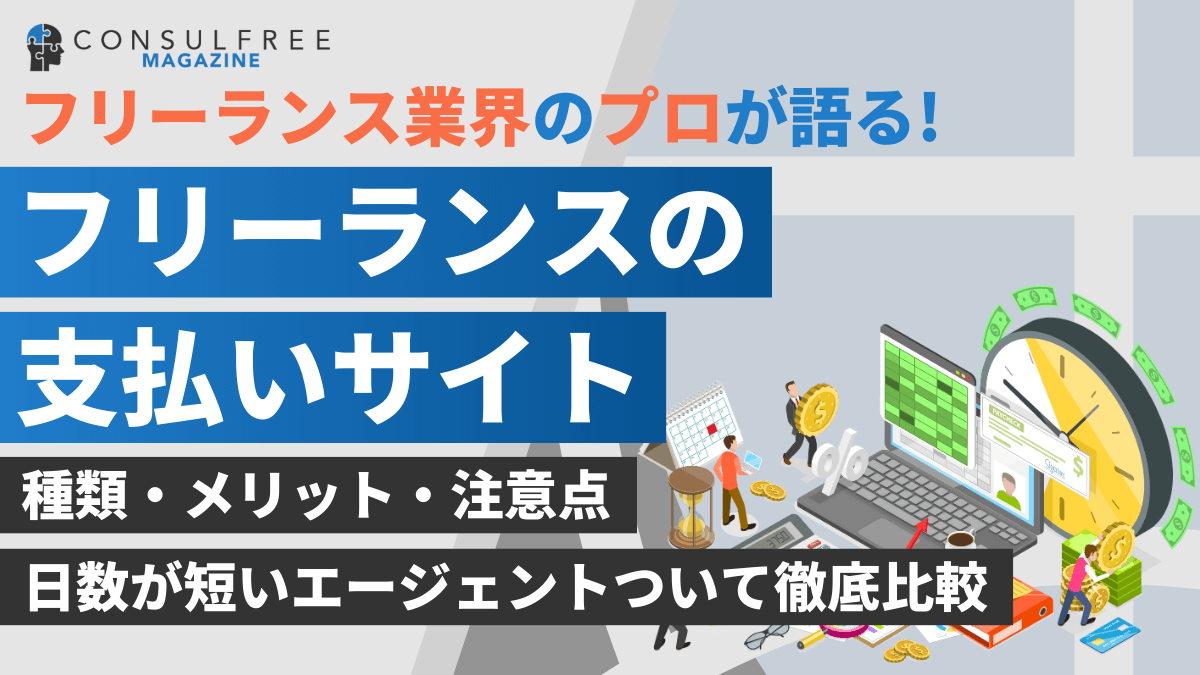 CONSULFREE
MAGAZINE

フリーランス業界のプロが語る!

フリーランスの
支払いサイト

種類・メリット・注意点

日数が短いエージェントついて徹底比較